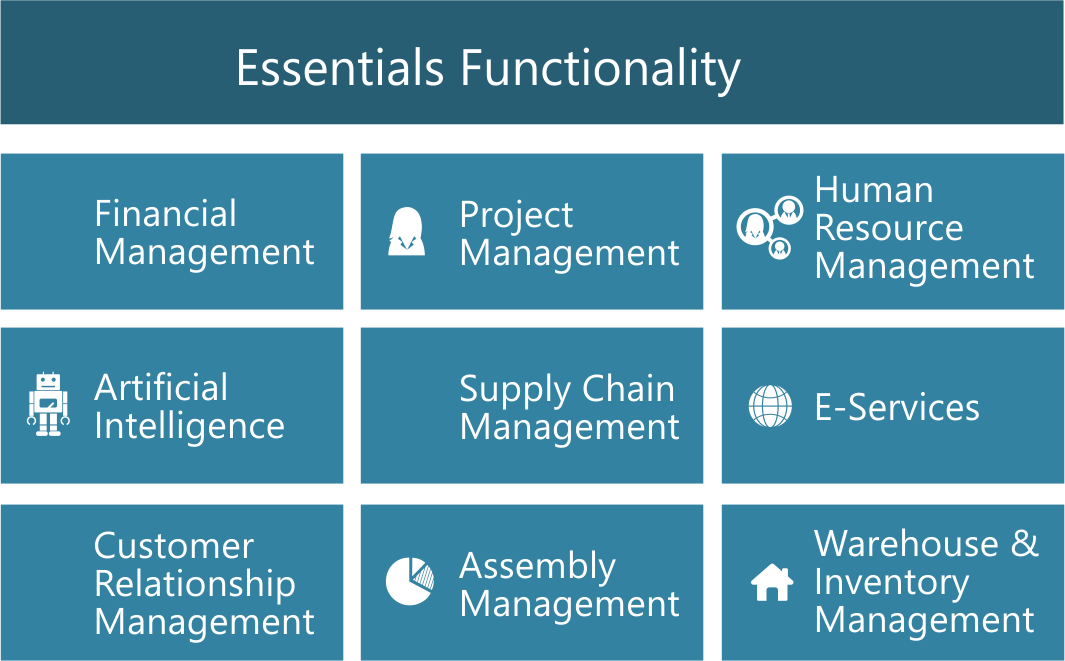 Essentials Functionality

Financial Management

Project Management

Human Resource Management

Artificial Intelligence

Supply Chain Management

E-Services

Customer Relationship Management

Assembly Management

Warehouse & Inventory Management